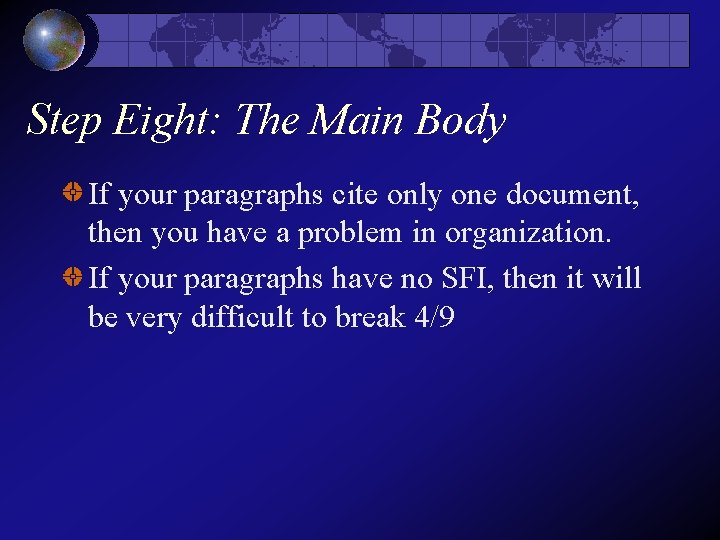 Step Eight: The Main Body

If your paragraphs cite only one document, then you have a problem in organization.

If your paragraphs have no SFI, then it will be very difficult to break 4/9